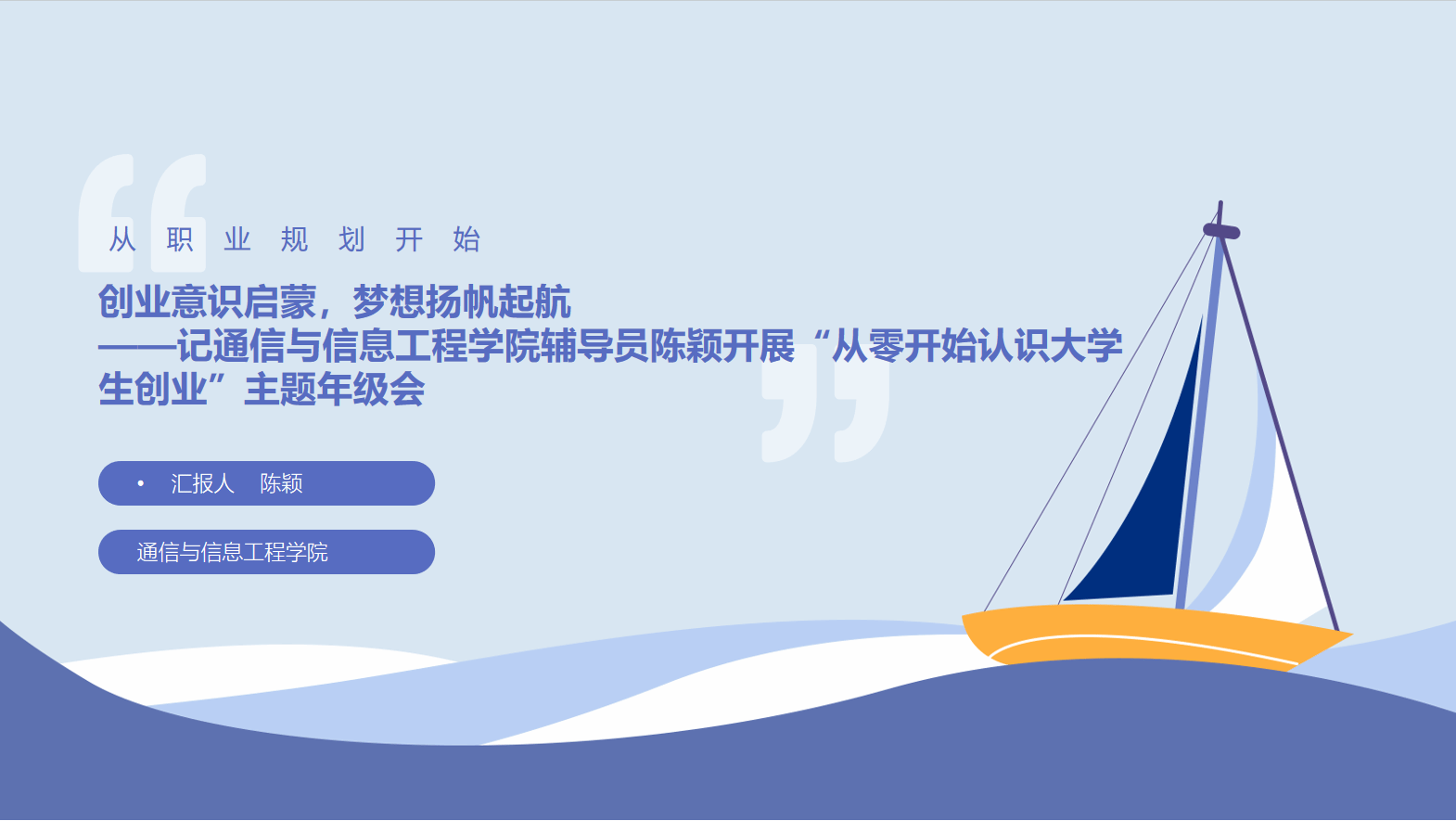 从 职 业 规 划 开 始

创业意识启蒙，梦想扬帆起航
——记通信与信息工程学院辅导员陈颖开展“从零开始认识大学生创业”主题年级会

• 汇报人 陈颖

通信与信息工程学院